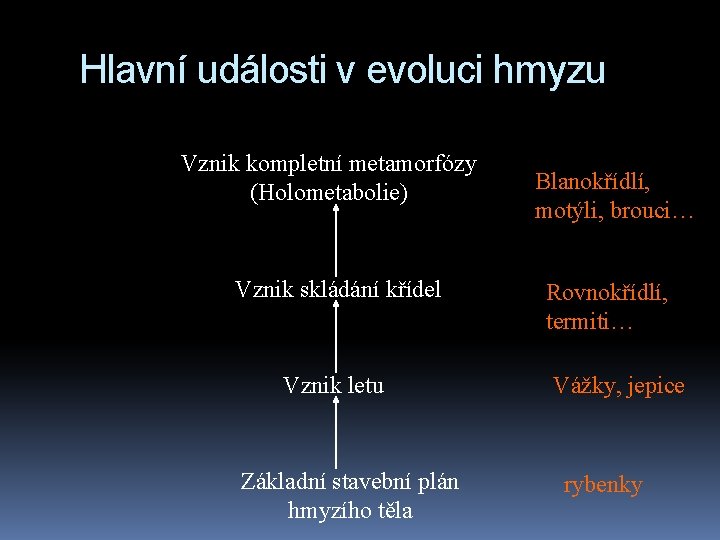 Hlavní události v evoluci hmyzu

Vznik kompletní metamorfózy (Holometabolie)

Blanokřídlí, motýli, brouci…

Vznik skládání křídel

Rovnokřídlí, termiti…

Vznik letu

Vážky, jepice

Základní stavební plán hmyzího těla

rybenky